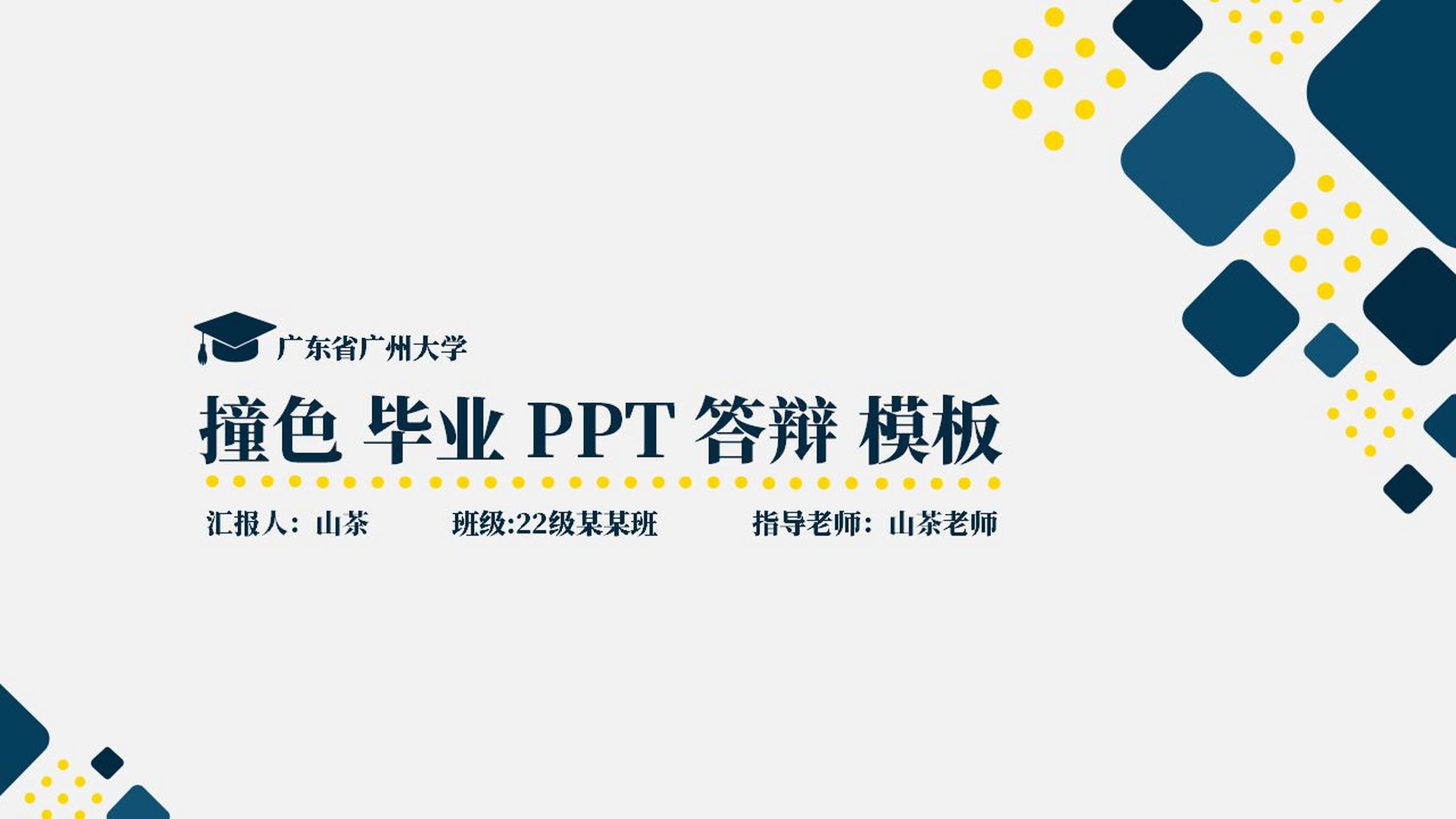 广东省广州大学

撞色 毕业 PPT 答辩 模板

汇报人：山茶　　班级:22级某某班　　指导老师：山茶老师